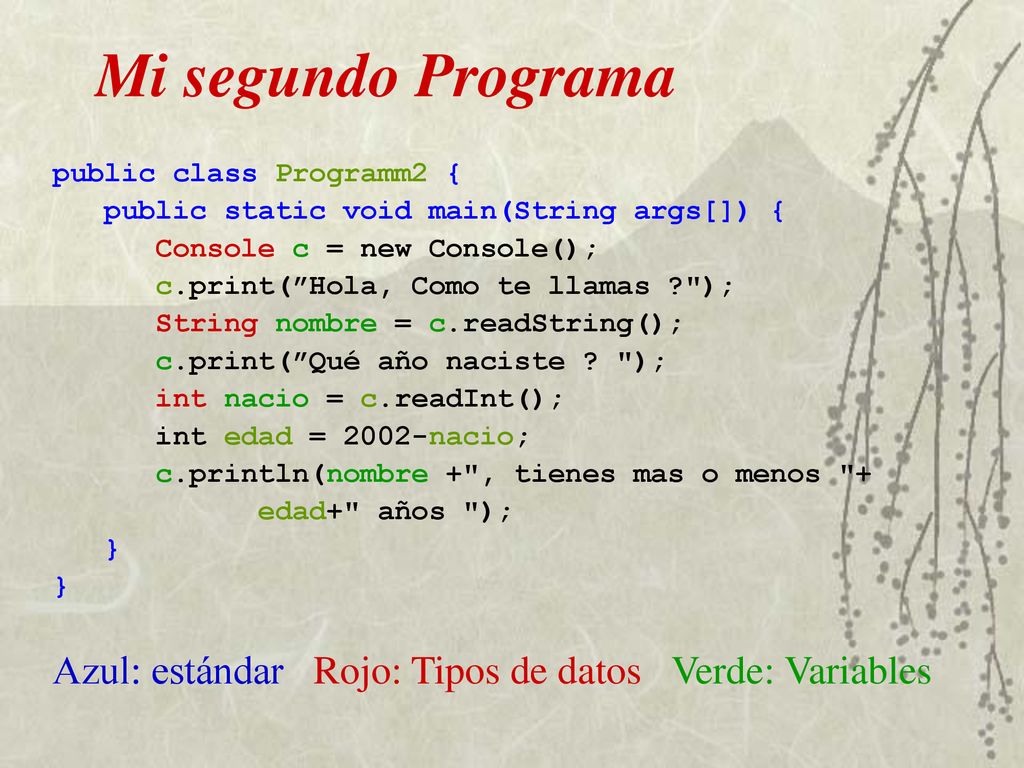 Mi segundo Programa

public class Programm2 {
public static void main(String args[]) {
Console c = new Console();
c.print(”Hola, Como te llamas ?");
String nombre = c.readString();
c.print(”Qué año naciste ? ");
int nacio = c.readInt();
int edad = 2002-nacio;
c.println(nombre +", tienes mas o menos "+
edad+" años ");
}
}

Azul: estándar   Rojo: Tipos de datos   Verde: Variables